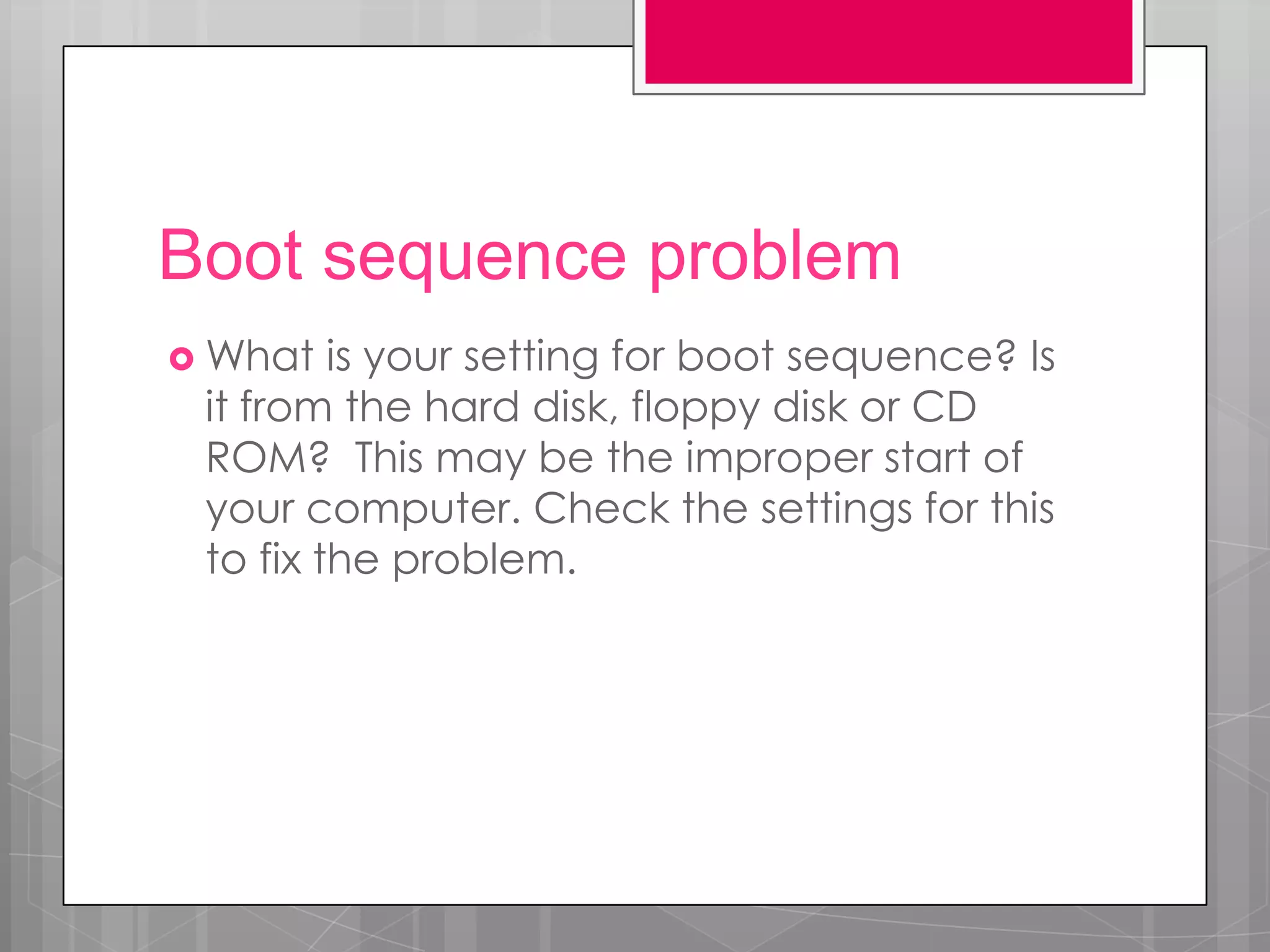 Boot sequence problem

What is your setting for boot sequence? Is it from the hard disk, floppy disk or CD ROM? This may be the improper start of your computer. Check the settings for this to fix the problem.